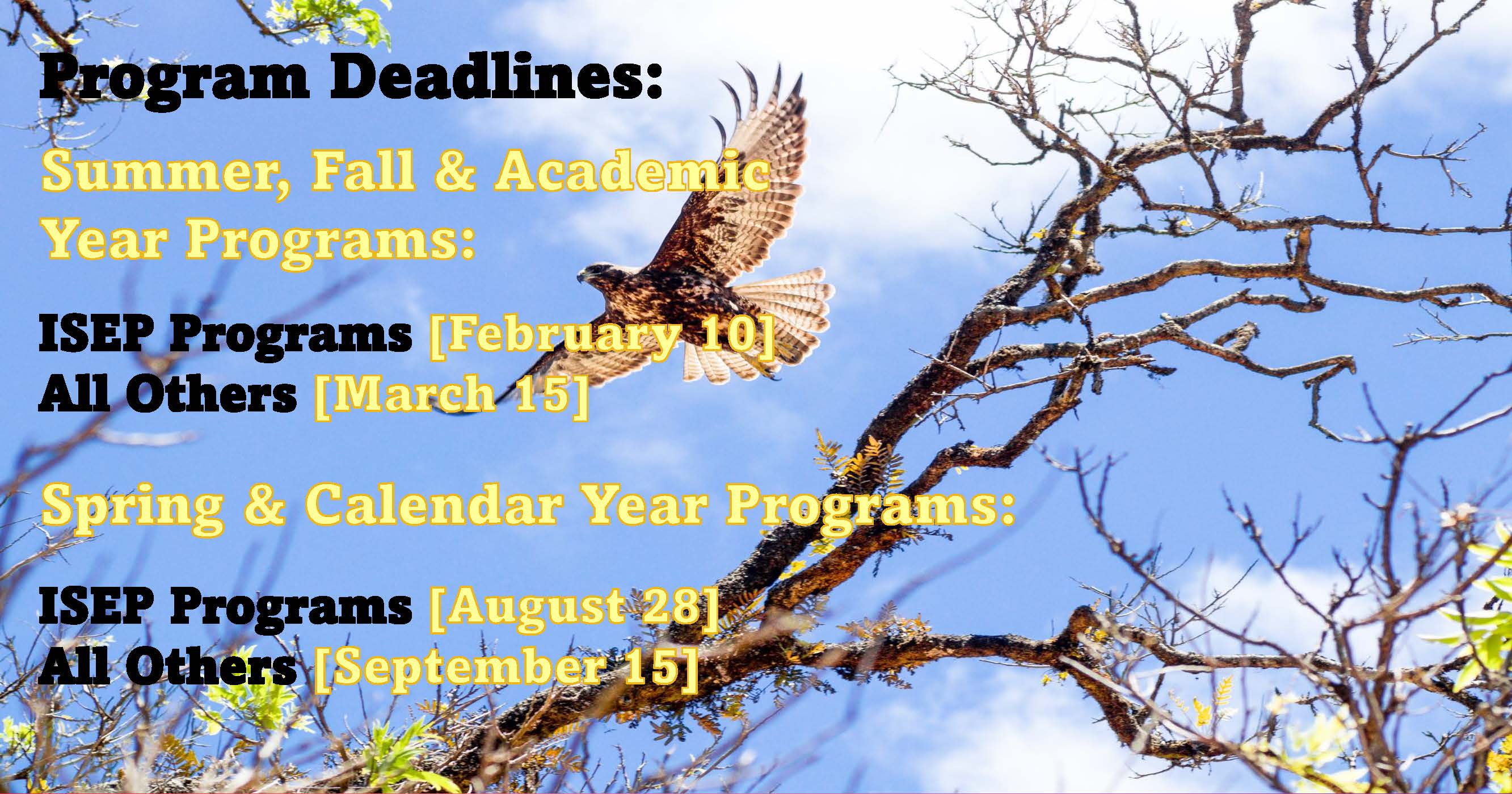 Program Deadlines:

Summer, Fall & Academic Year Programs:

ISEP Programs [February 10]
All Others [March 15]

Spring & Calendar Year Programs:

ISEP Programs [August 28]
All Others [September 15]